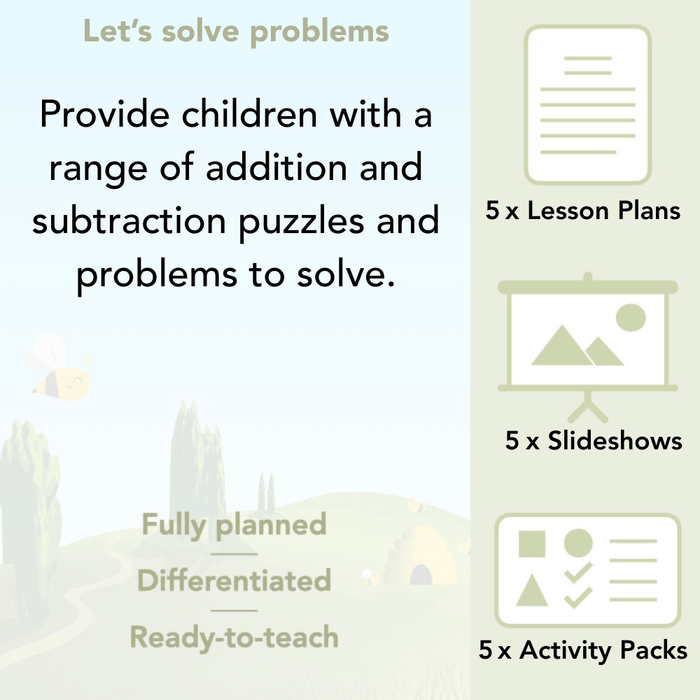 Let's solve problems

Provide children with a range of addition and subtraction puzzles and problems to solve.

Fully planned

Differentiated

Ready-to-teach

5 x Lesson Plans

5 x Slideshows

5 x Activity Packs